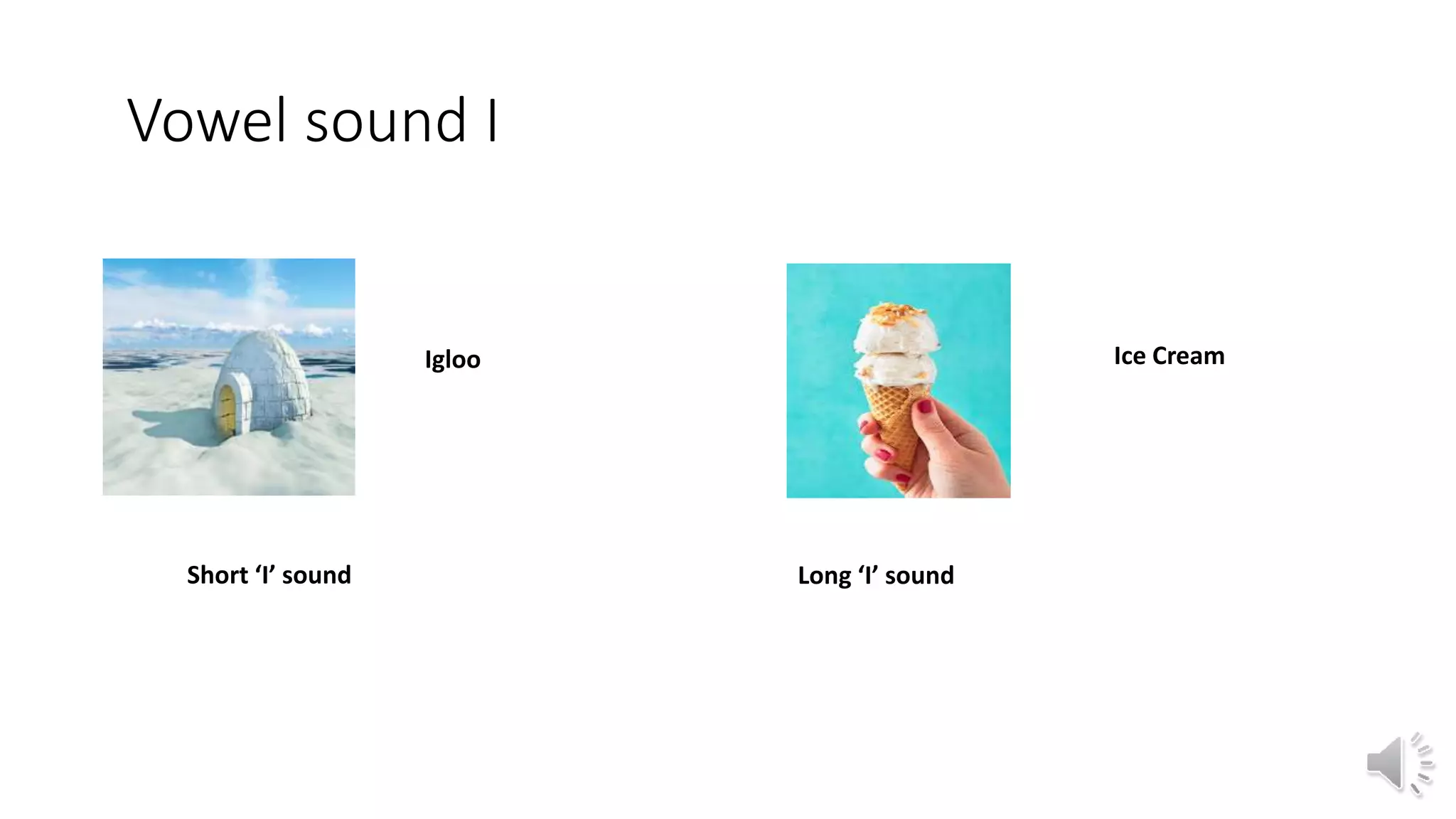 Vowel sound I

Igloo

Ice Cream

Short ‘I’ sound

Long ‘I’ sound